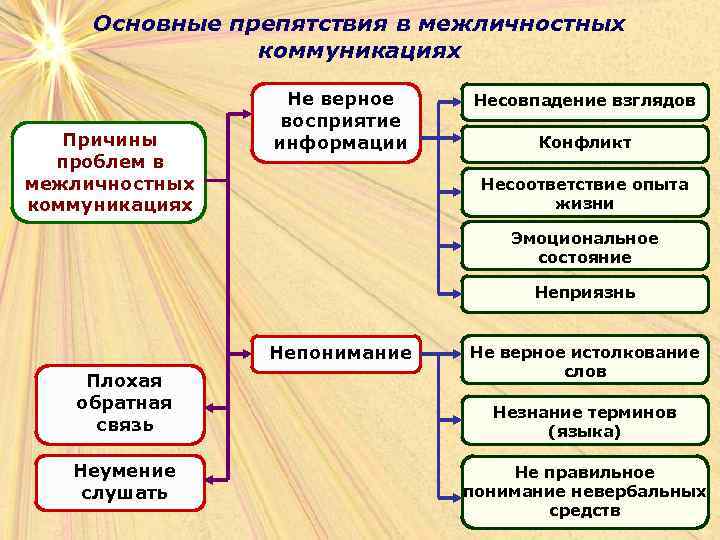 Основные препятствия в межличностных коммуникациях

Причины проблем в межличностных коммуникациях

Не верное восприятие информации

Несовпадение взглядов

Конфликт

Несоответствие опыта жизни

Эмоциональное состояние

Неприязнь

Непонимание

Не верное истолкование слов

Незнание терминов (языка)

Не правильное понимание невербальных средств

Плохая обратная связь

Неумение слушать